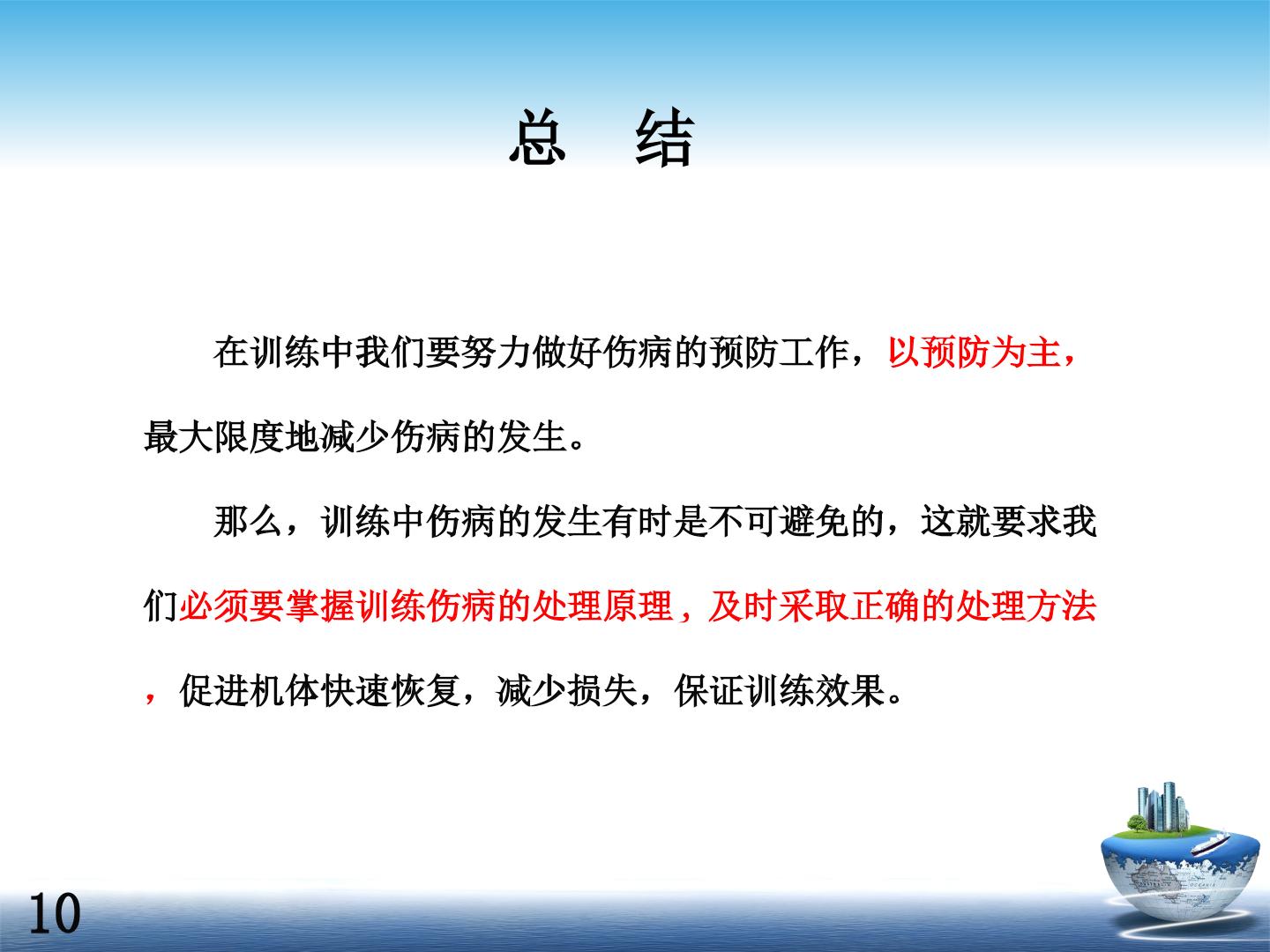 总　结

在训练中我们要努力做好伤病的预防工作，以预防为主，最大限度地减少伤病的发生。

那么，训练中伤病的发生有时是不可避免的，这就要求我们必须要掌握训练伤病的处理原理，及时采取正确的处理方法，促进机体快速恢复，减少损失，保证训练效果。

10